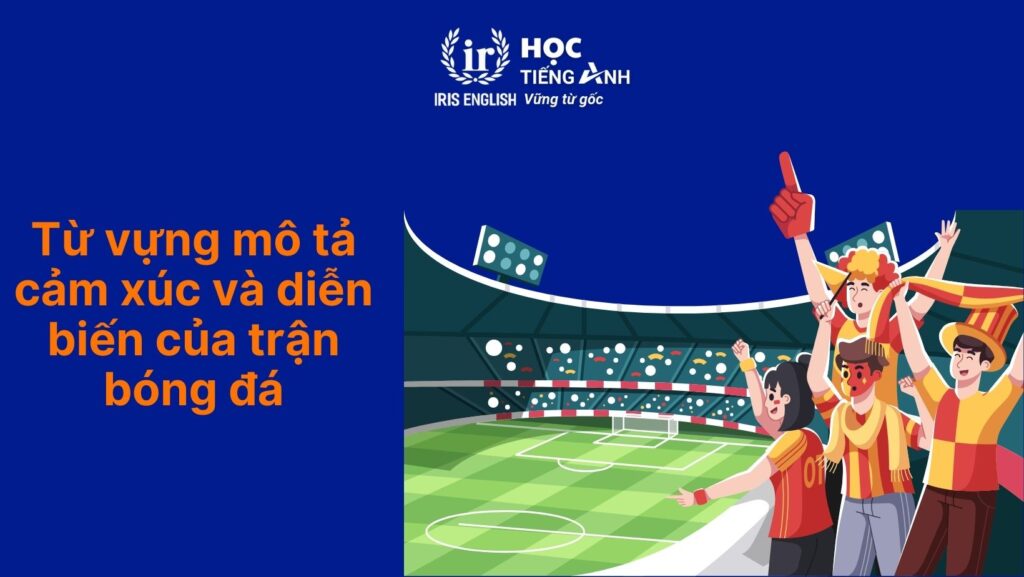 ir
IRIS ENGLISH
HỌC
TIẾNG ANH
Vững từ gốc

Từ vựng mô tả cảm xúc và diễn biến của trận bóng đá

01